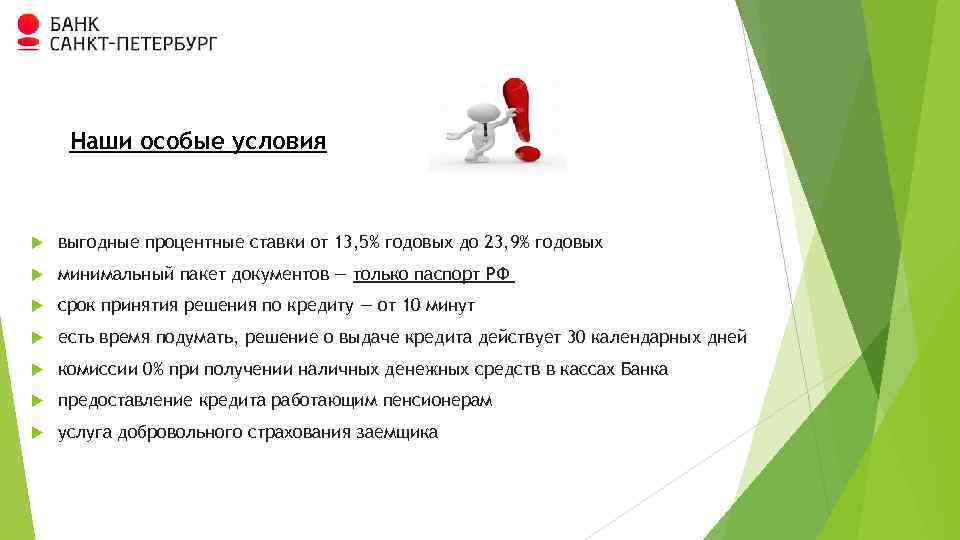 БАНК
САНКТ-ПЕТЕРБУРГ

Наши особые условия

выгодные процентные ставки от 13,5% годовых до 23,9% годовых

минимальный пакет документов — только паспорт РФ

срок принятия решения по кредиту — от 10 минут

есть время подумать, решение о выдаче кредита действует 30 календарных дней

комиссии 0% при получении наличных денежных средств в кассах Банка

предоставление кредита работающим пенсионерам

услуга добровольного страхования заемщика